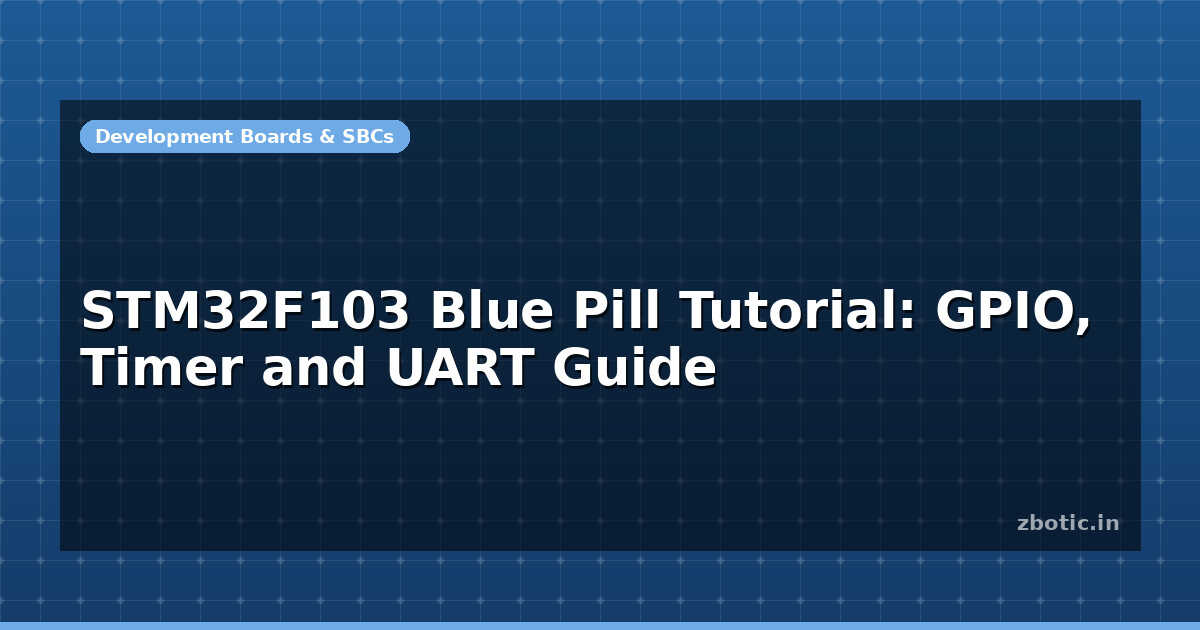 Development Boards & SBCs

STM32F103 Blue Pill Tutorial: GPIO, Timer and UART Guide

zbotic.in